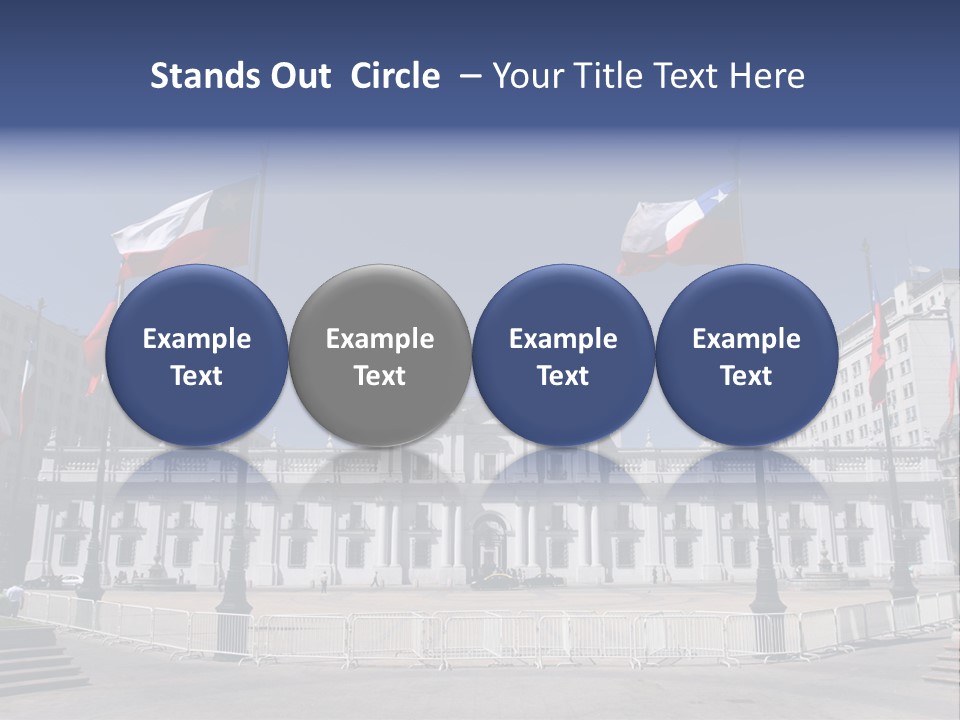 Stands Out Circle – Your Title Text Here

Example Text

Example Text

Example Text

Example Text